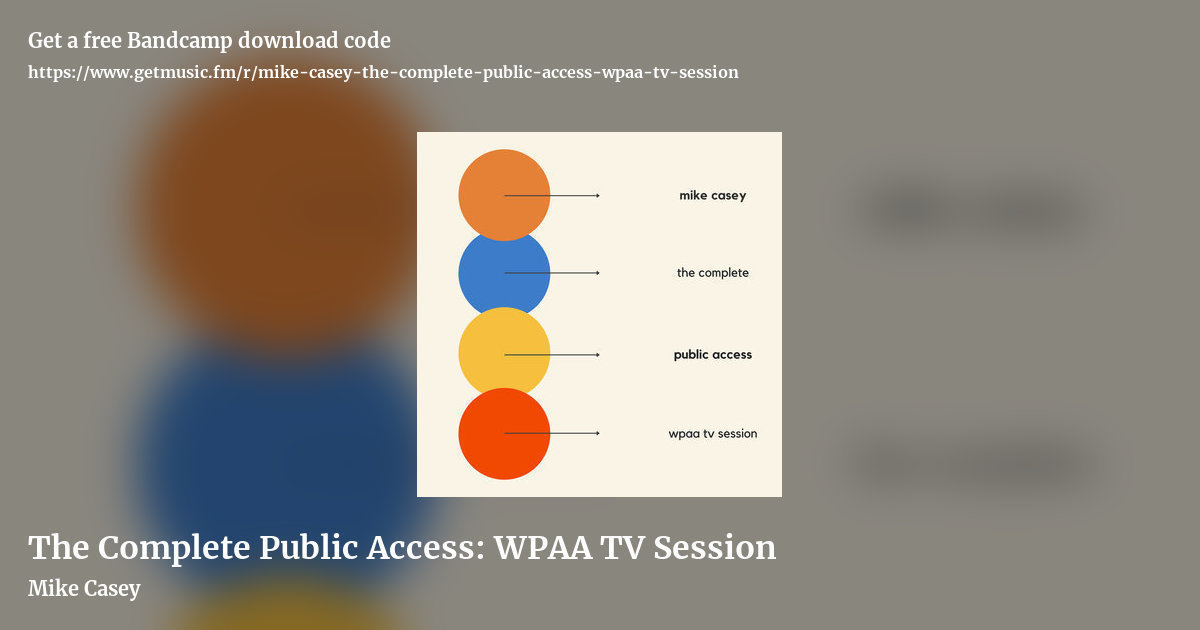 Get a free Bandcamp download code
https://www.getmusic.fm/r/mike-casey-the-complete-public-access-wpaa-tv-session

mike casey

the complete

public access

wpaa tv session

The Complete Public Access: WPAA TV Session
Mike Casey